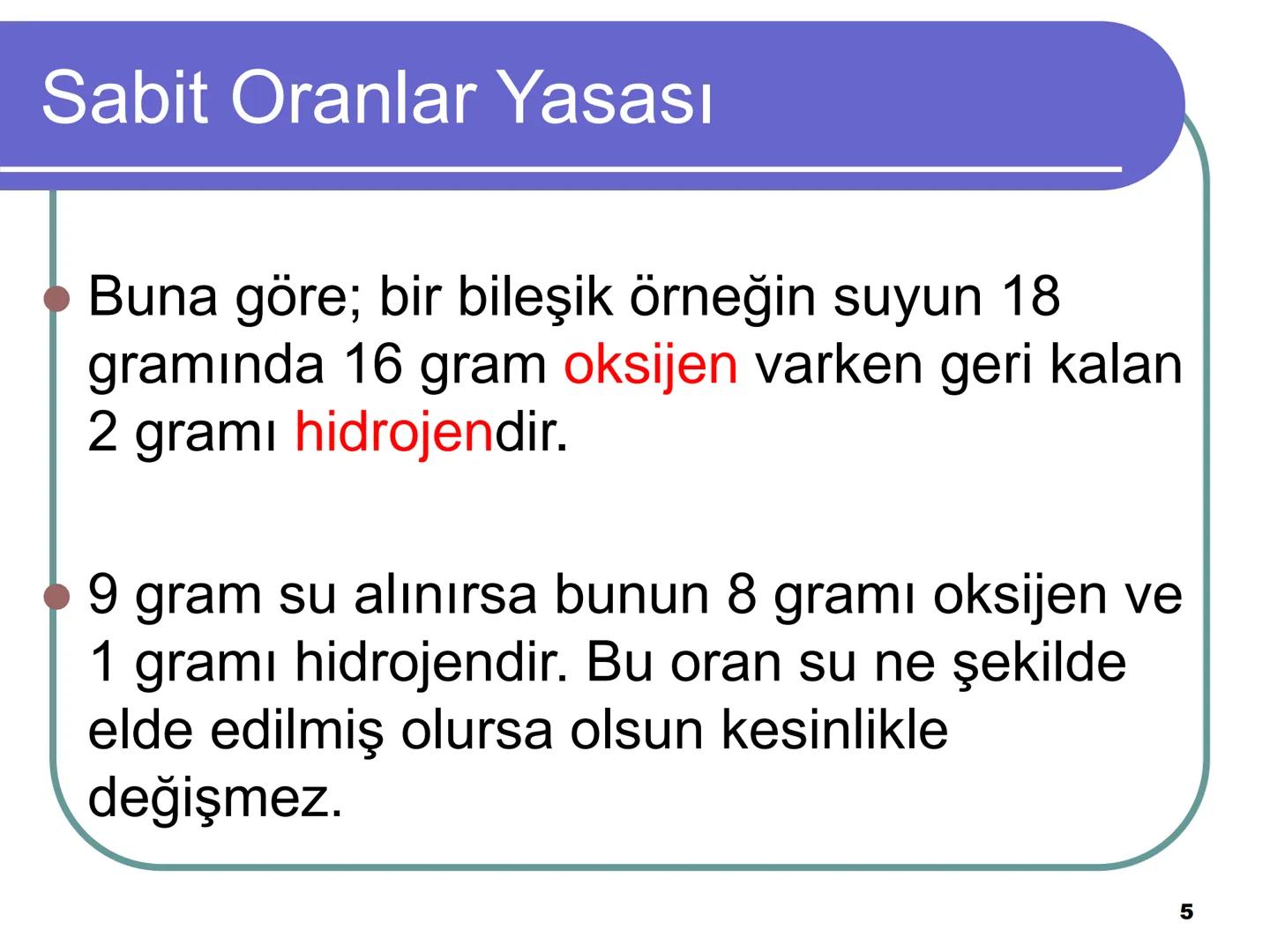 Sabit Oranlar Yasası

Buna göre; bir bileşik örneğin suyun 18 gramında 16 gram oksijen varken geri kalan 2 gramı hidrojendir.

9 gram su alınırsa bunun 8 gramı oksijen ve 1 gramı hidrojendir. Bu oran su ne şekilde elde edilmiş olursa olsun kesinlikle değişmez.

5